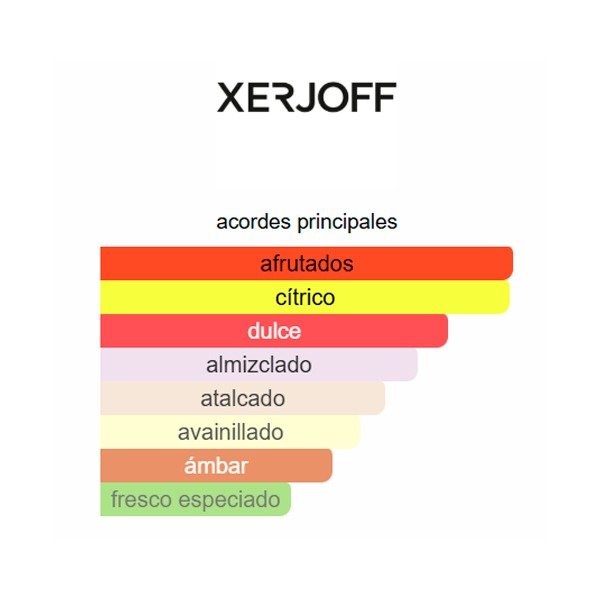 XERJOFF

acordes principales

afrutados
cítrico
dulce
almizclado
atalcado
avainillado
ámbar
fresco especiado